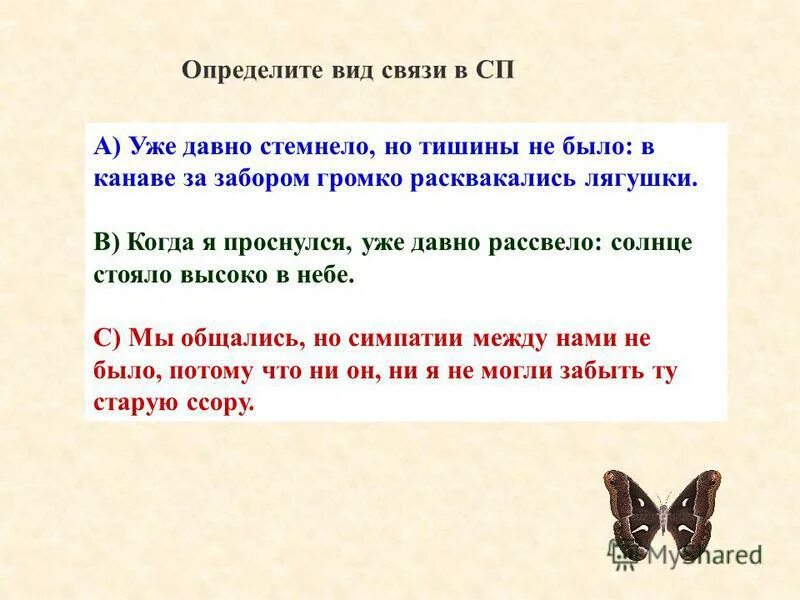 Определите вид связи в СП

А) Уже давно стемнело, но тишины не было: в канаве за забором громко расквакались лягушки.

В) Когда я проснулся, уже давно рассвело: солнце стояло высоко в небе.

С) Мы общались, но симпатии между нами не было, потому что ни он, ни я не могли забыть ту старую ссору.

MyShared